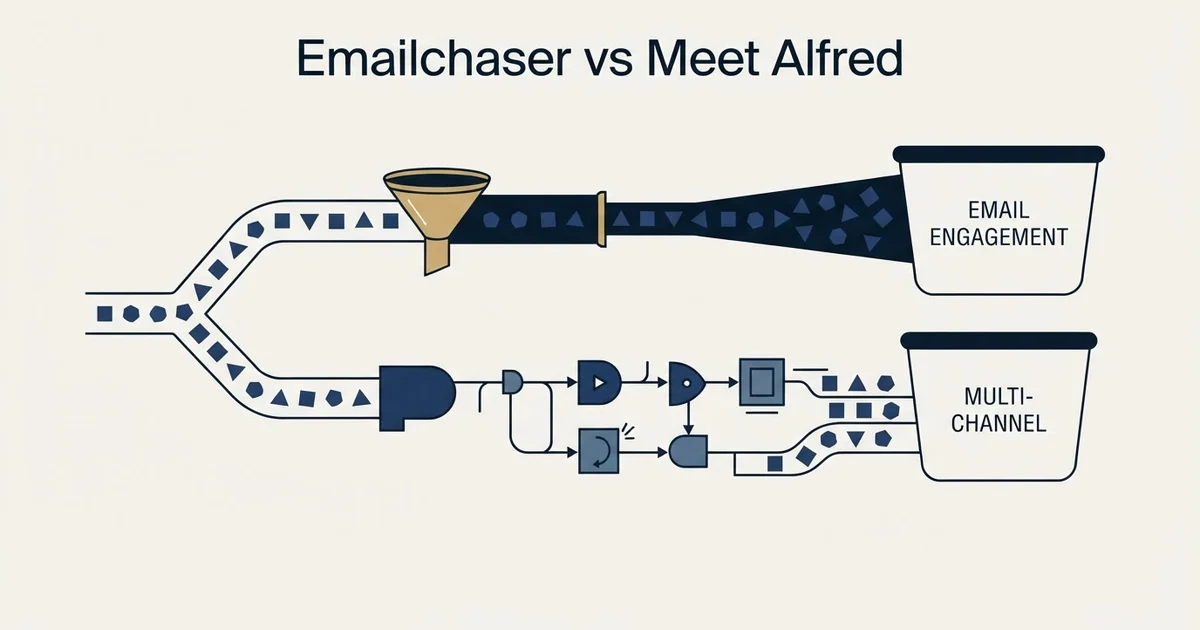 Emailchaser vs Meet Alfred

EMAIL ENGAGEMENT

MULTI-CHANNEL